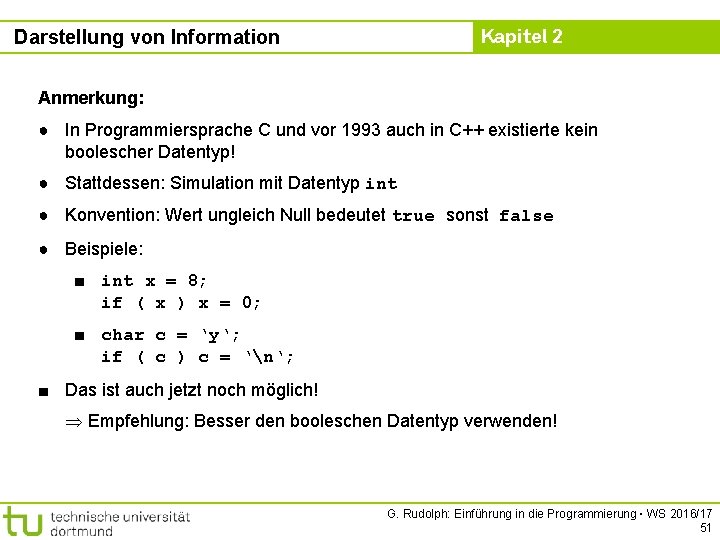 Darstellung von Information

Kapitel 2

Anmerkung:

● In Programmiersprache C und vor 1993 auch in C++ existierte kein boolescher Datentyp!

● Stattdessen: Simulation mit Datentyp int

● Konvention: Wert ungleich Null bedeutet true sonst false

● Beispiele:

■ int x = 8;
if ( x ) x = 0;

■ char c = 'y';
if ( c ) c = '\n';

■ Das ist auch jetzt noch möglich!

⇒ Empfehlung: Besser den booleschen Datentyp verwenden!

tu technische universität dortmund

G. Rudolph: Einführung in die Programmierung ▪ WS 2016/17

51